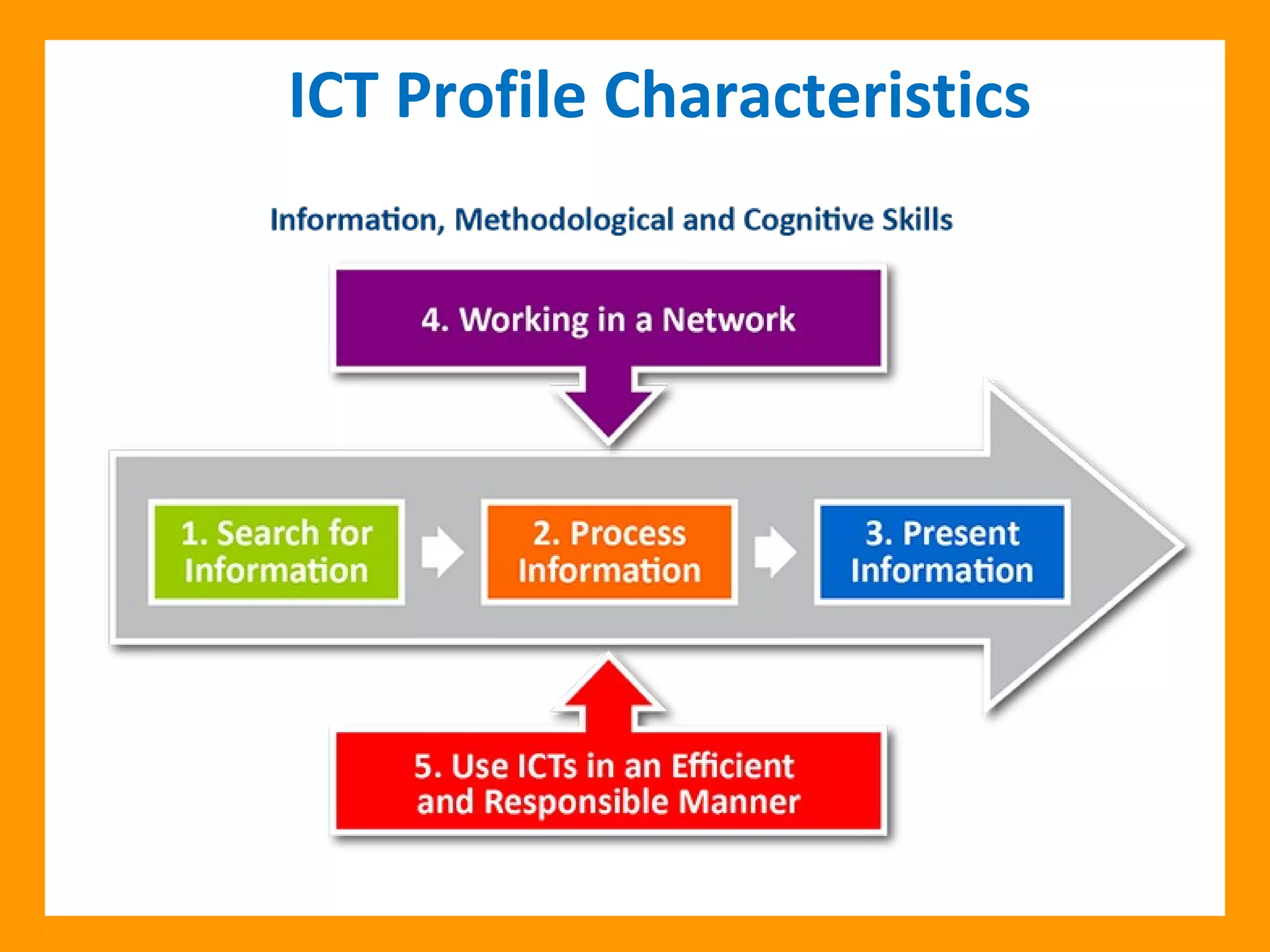 ICT Profile Characteristics

Information, Methodological and Cognitive Skills

4. Working in a Network

1. Search for Information

2. Process Information

3. Present Information

5. Use ICTs in an Efficient and Responsible Manner